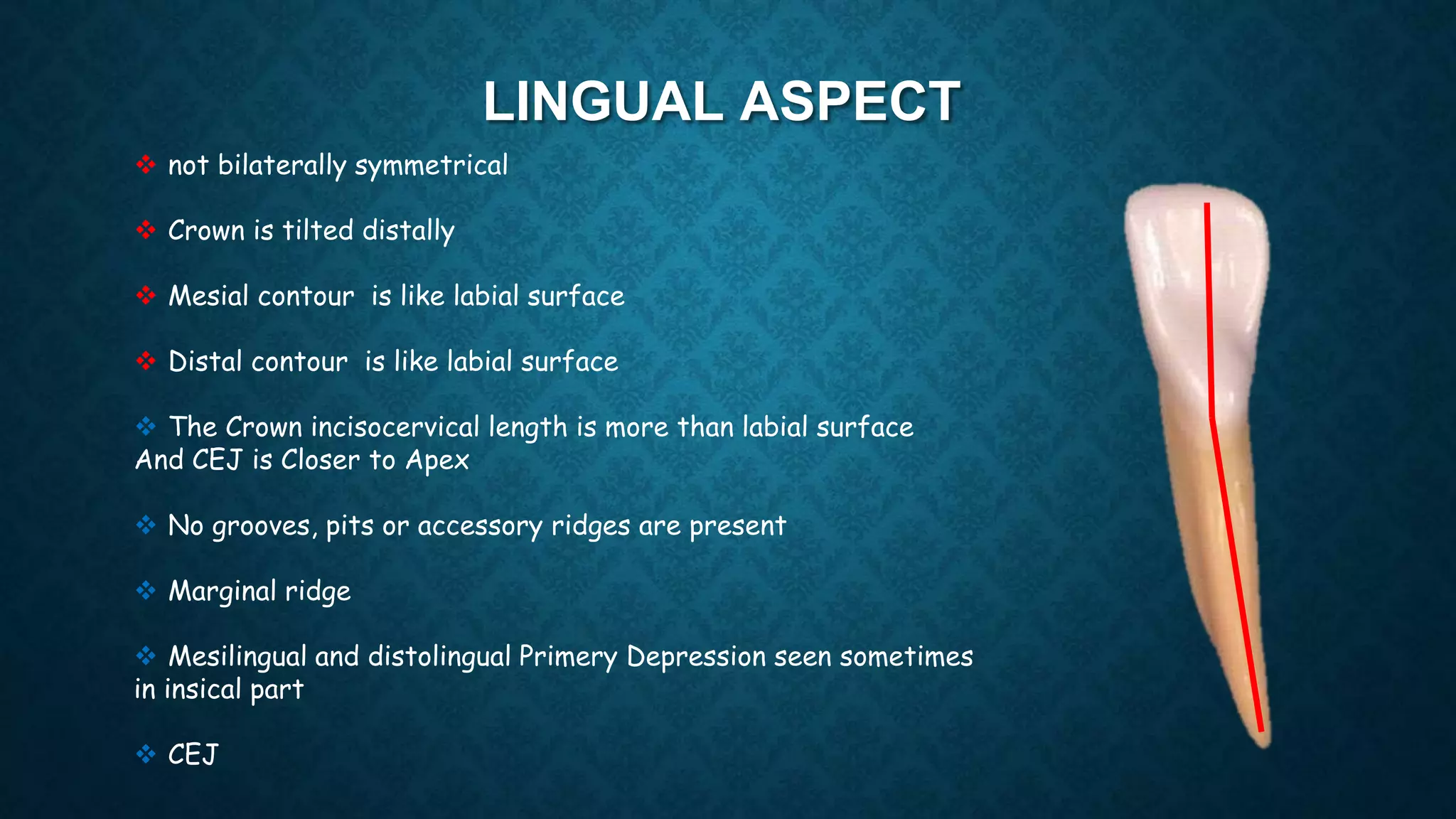 LINGUAL ASPECT

❖ not bilaterally symmetrical

❖ Crown is tilted distally

❖ Mesial contour is like labial surface

❖ Distal contour is like labial surface

❖ The Crown incisocervical length is more than labial surface And CEJ is Closer to Apex

❖ No grooves, pits or accessory ridges are present

❖ Marginal ridge

❖ Mesilingual and distolingual Primery Depression seen sometimes in insical part

❖ CEJ